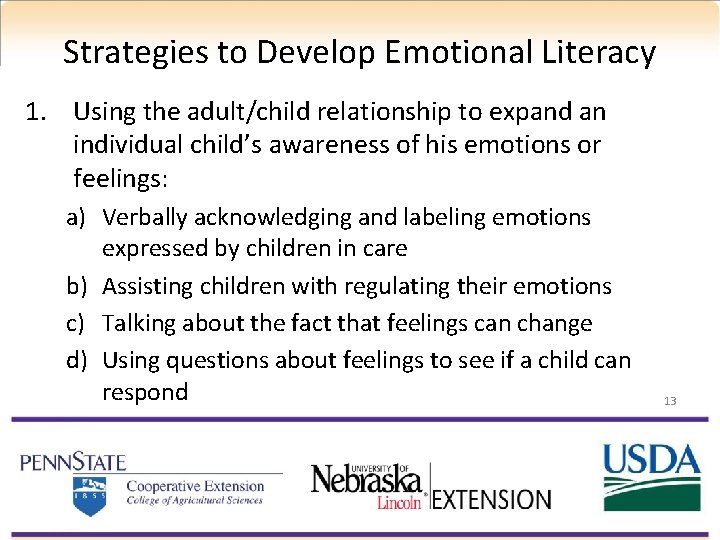 Strategies to Develop Emotional Literacy

1. Using the adult/child relationship to expand an individual child's awareness of his emotions or feelings:

a) Verbally acknowledging and labeling emotions expressed by children in care

b) Assisting children with regulating their emotions

c) Talking about the fact that feelings can change

d) Using questions about feelings to see if a child can respond

13

PENNSTATE

1855

Cooperative Extension
College of Agricultural Sciences

UNIVERSITY OF Nebraska Lincoln EXTENSION

USDA